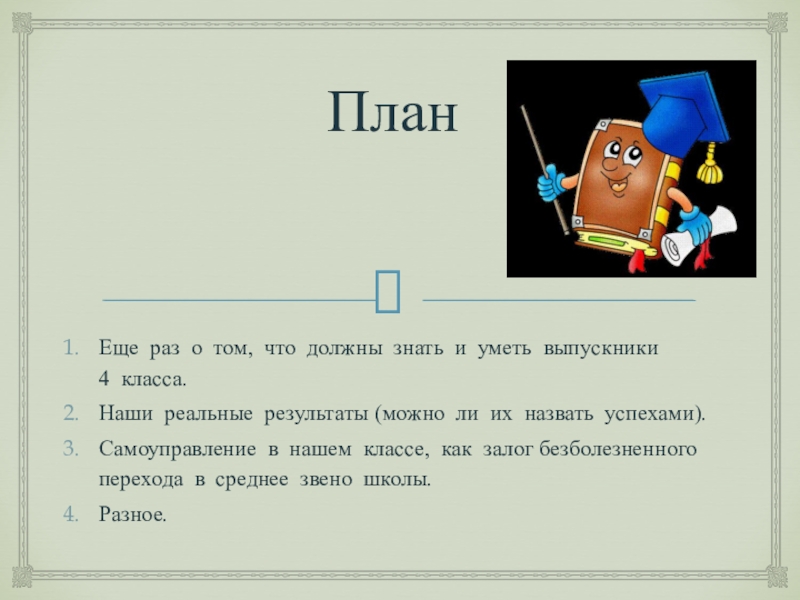 План

1. Еще раз о том, что должны знать и уметь выпускники 4 класса.
2. Наши реальные результаты (можно ли их назвать успехами).
3. Самоуправление в нашем классе, как залог безболезненного перехода в среднее звено школы.
4. Разное.